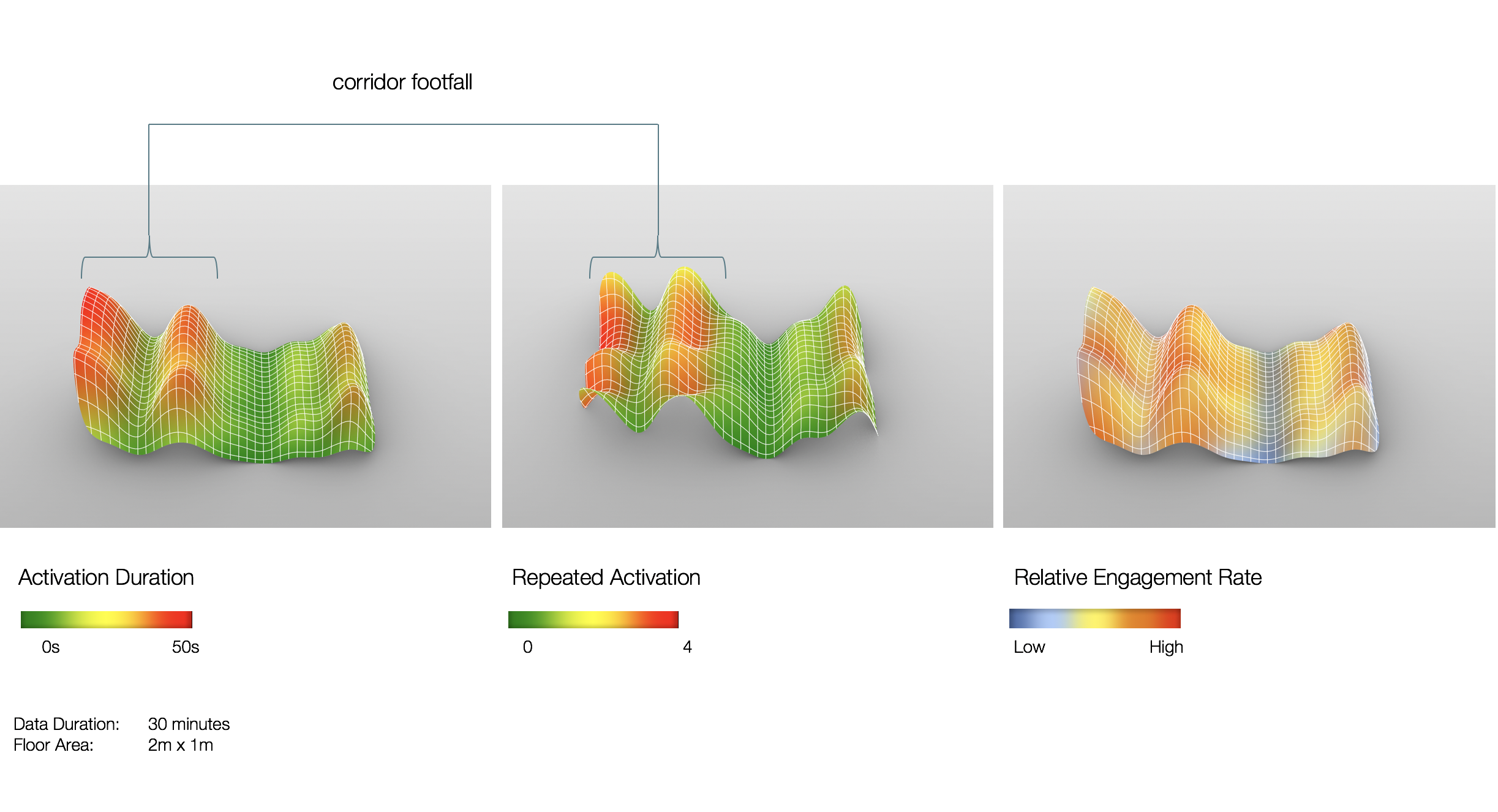 corridor footfall

Activation Duration

0s 50s

Repeated Activation

0 4

Relative Engagement Rate

Low High

Data Duration: 30 minutes
Floor Area: 2m x 1m